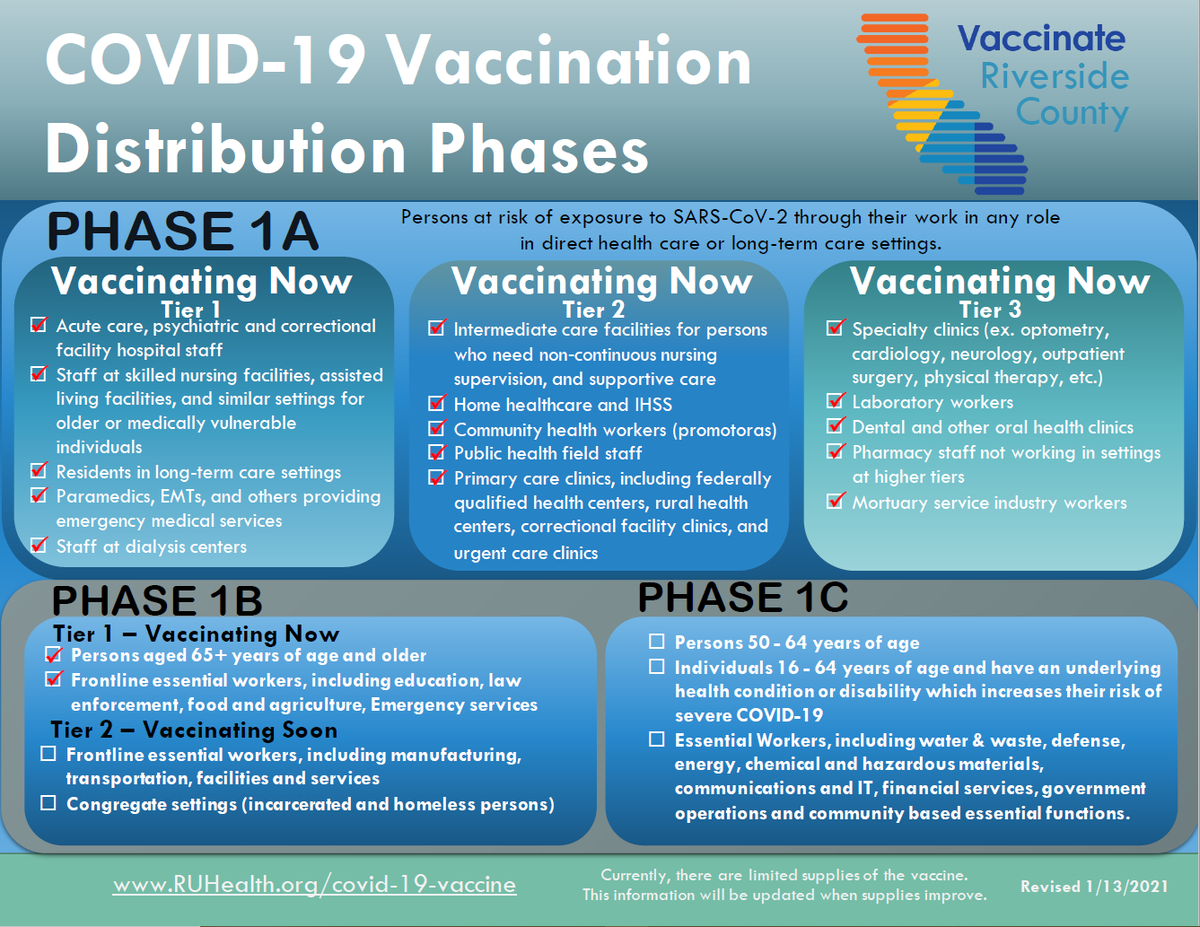 COVID-19 Vaccination Distribution Phases

Vaccinate Riverside County

PHASE 1A

Persons at risk of exposure to SARS-CoV-2 through their work in any role in direct health care or long-term care settings.

Vaccinating Now
Tier 1
☑ Acute care, psychiatric and correctional facility hospital staff
☑ Staff at skilled nursing facilities, assisted living facilities, and similar settings for older or medically vulnerable individuals
☑ Residents in long-term care settings
☑ Paramedics, EMTs, and others providing emergency medical services
☑ Staff at dialysis centers

Vaccinating Now
Tier 2
☑ Intermediate care facilities for persons who need non-continuous nursing supervision, and supportive care
☑ Home healthcare and IHSS
☑ Community health workers (promotoras)
☑ Public health field staff
☑ Primary care clinics, including federally qualified health centers, rural health centers, correctional facility clinics, and urgent care clinics

Vaccinating Now
Tier 3
☑ Specialty clinics (ex. optometry, cardiology, neurology, outpatient surgery, physical therapy, etc.)
☑ Laboratory workers
☑ Dental and other oral health clinics
☑ Pharmacy staff not working in settings at higher tiers
☑ Mortuary service industry workers

PHASE 1B

Tier 1 – Vaccinating Now
☑ Persons aged 65+ years of age and older
☑ Frontline essential workers, including education, law enforcement, food and agriculture, Emergency services
Tier 2 – Vaccinating Soon
☐ Frontline essential workers, including manufacturing, transportation, facilities and services
☐ Congregate settings (incarcerated and homeless persons)

PHASE 1C

☐ Persons 50 - 64 years of age
☐ Individuals 16 - 64 years of age and have an underlying health condition or disability which increases their risk of severe COVID-19
☐ Essential Workers, including water & waste, defense, energy, chemical and hazardous materials, communications and IT, financial services, government operations and community based essential functions.

www.RUHealth.org/covid-19-vaccine

Currently, there are limited supplies of the vaccine. This information will be updated when supplies improve.

Revised 1/13/2021